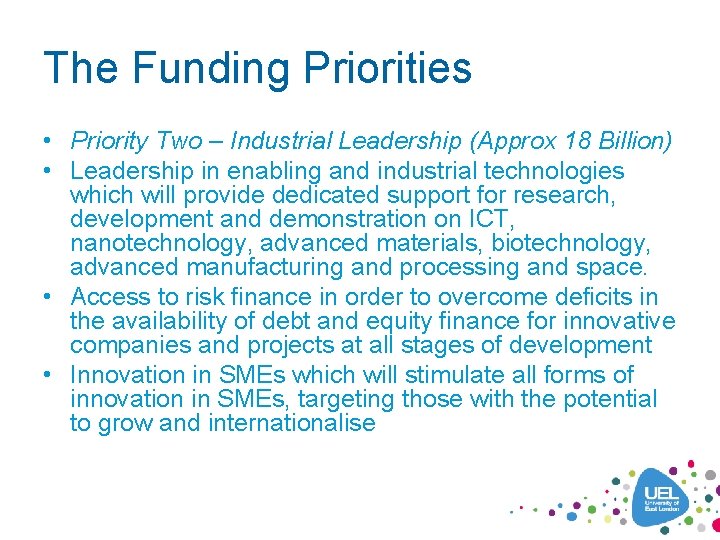 The Funding Priorities

• Priority Two – Industrial Leadership (Approx 18 Billion)
• Leadership in enabling and industrial technologies which will provide dedicated support for research, development and demonstration on ICT, nanotechnology, advanced materials, biotechnology, advanced manufacturing and processing and space.
• Access to risk finance in order to overcome deficits in the availability of debt and equity finance for innovative companies and projects at all stages of development
• Innovation in SMEs which will stimulate all forms of innovation in SMEs, targeting those with the potential to grow and internationalise

UEL University of East London